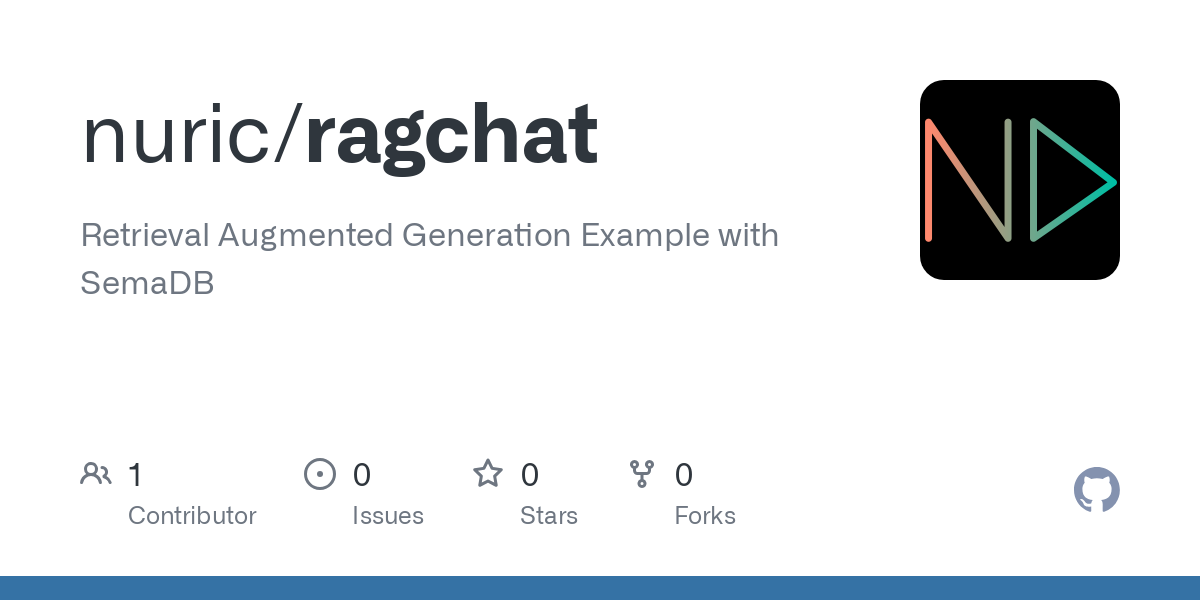 nuric/ragchat

Retrieval Augmented Generation Example with SemaDB

1 Contributor
0 Issues
0 Stars
0 Forks